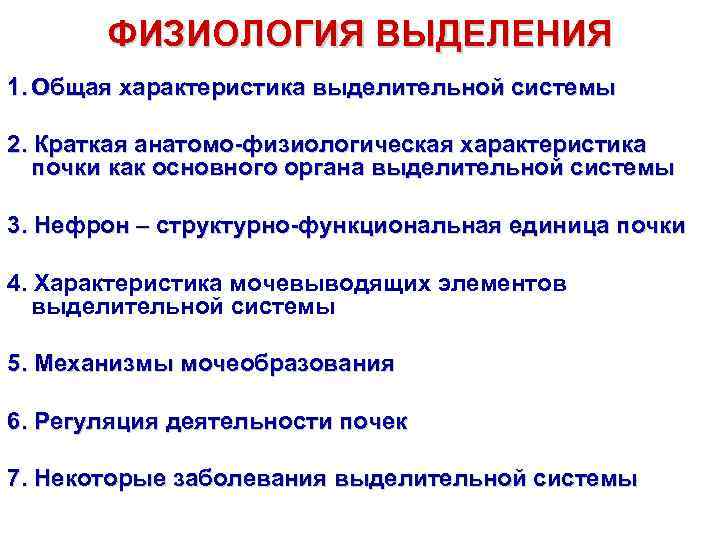 ФИЗИОЛОГИЯ ВЫДЕЛЕНИЯ

1. Общая характеристика выделительной системы

2. Краткая анатомо-физиологическая характеристика почки как основного органа выделительной системы

3. Нефрон – структурно-функциональная единица почки

4. Характеристика мочевыводящих элементов выделительной системы

5. Механизмы мочеобразования

6. Регуляция деятельности почек

7. Некоторые заболевания выделительной системы